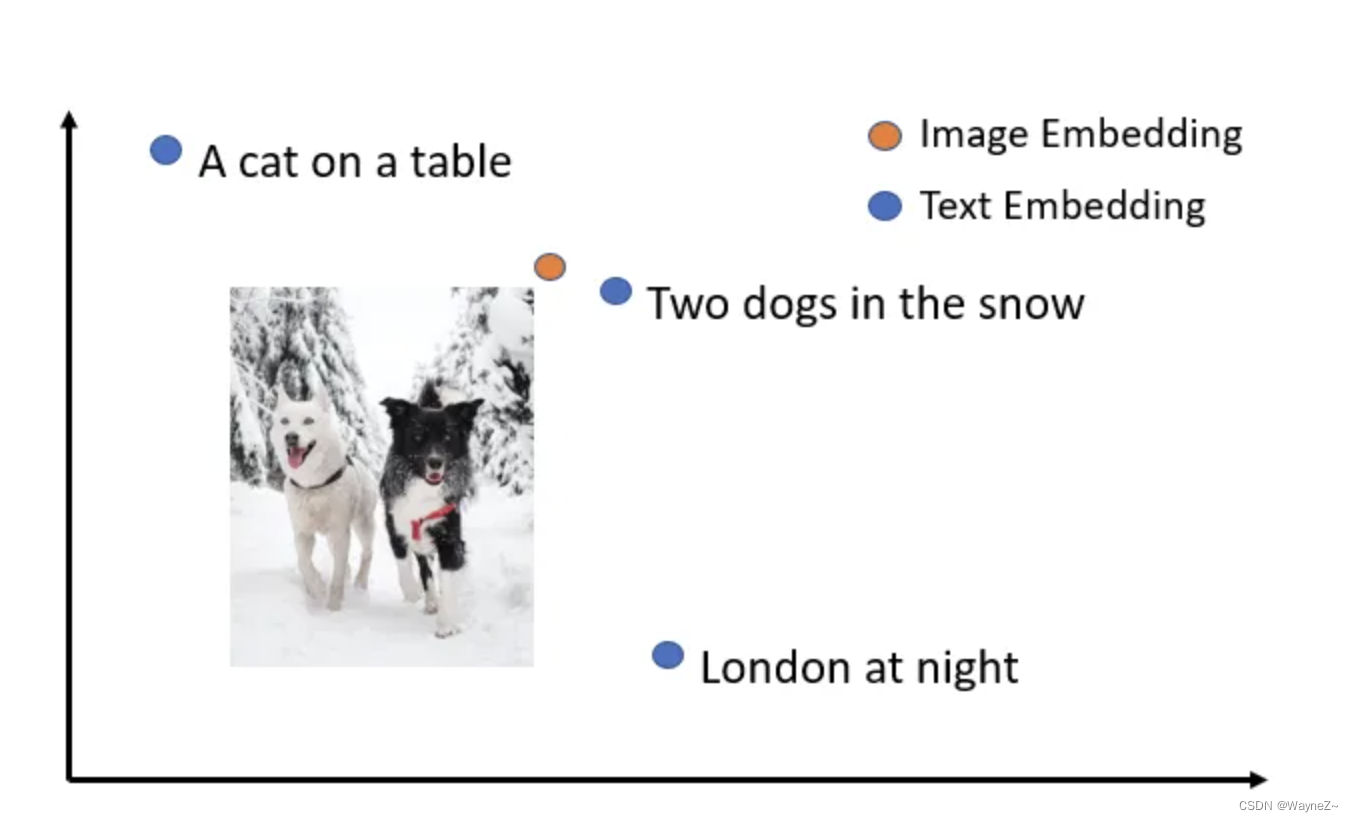 A cat on a table

Image Embedding

Text Embedding

Two dogs in the snow

London at night

CSDN @WayneZ~